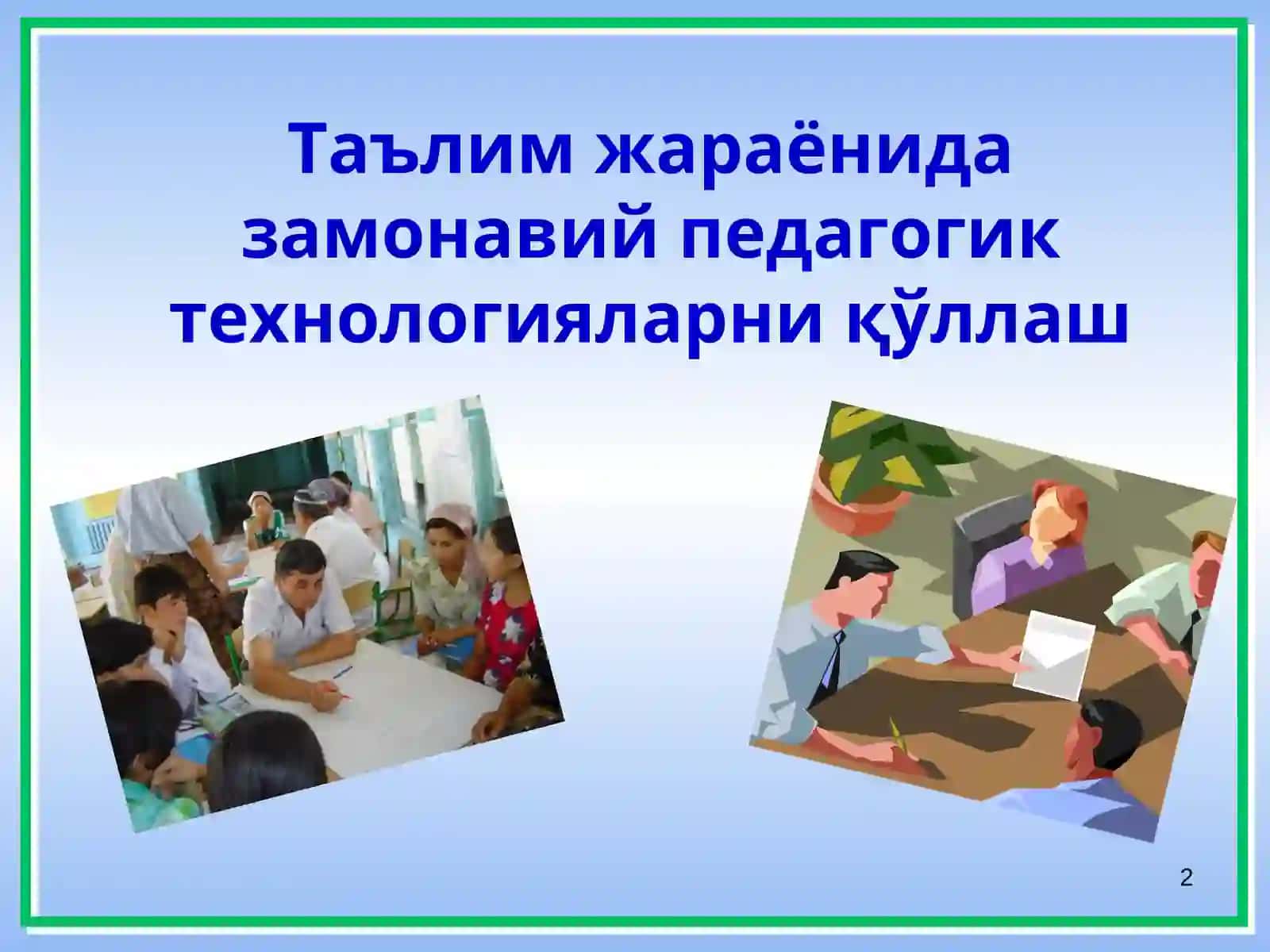 Таълим жараёнида замонавий педагогик технологияларни қўллаш

2